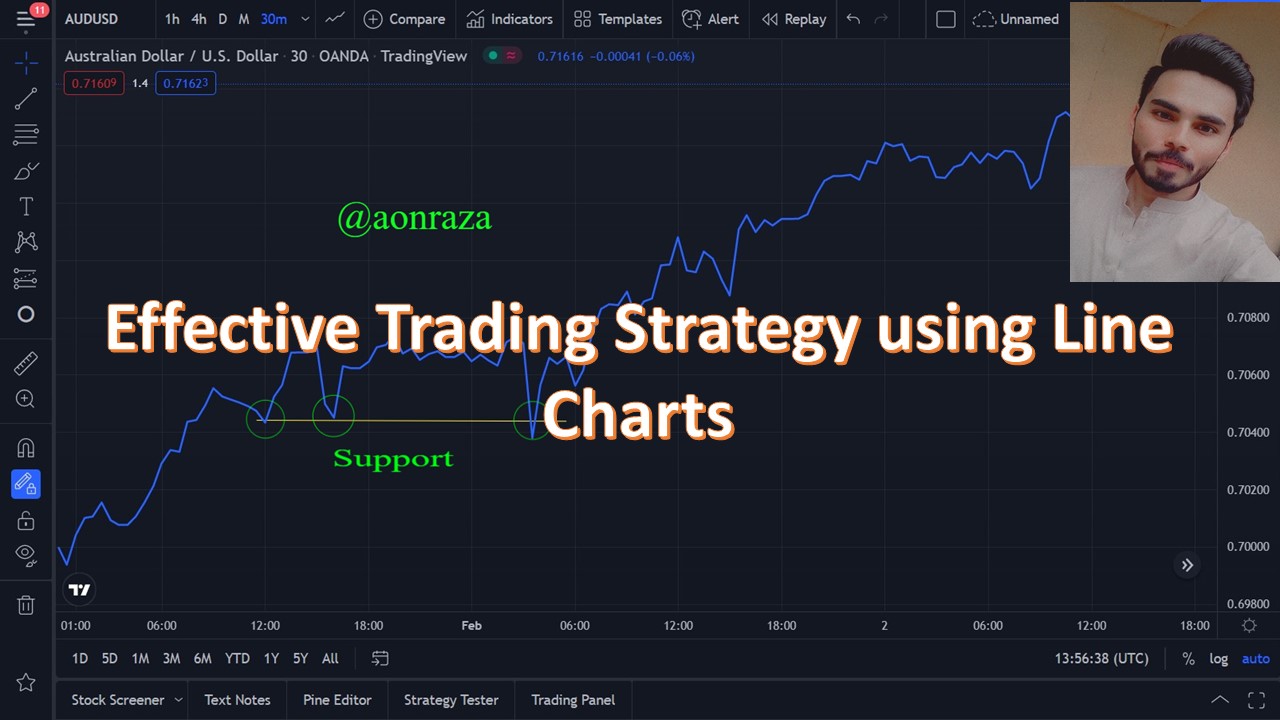 11 AUDUSD 1h 4h D M 30m Compare Indicators Templates Alert Replay Unnamed

Australian Dollar / U.S. Dollar · 30 · OANDA · TradingView 0.71616 −0.00041 (−0.06%)

0.71609 1.4 0.71623

@aonraza

Effective Trading Strategy using Line Charts

Support

0.70800
0.70600
0.70400
0.70200
0.70000
0.69800

01:00 06:00 12:00 18:00 Feb 06:00 12:00 18:00 2 06:00 12:00 18:00

1D 5D 1M 3M 6M YTD 1Y 5Y All 13:56:38 (UTC) % log auto

Stock Screener Text Notes Pine Editor Strategy Tester Trading Panel